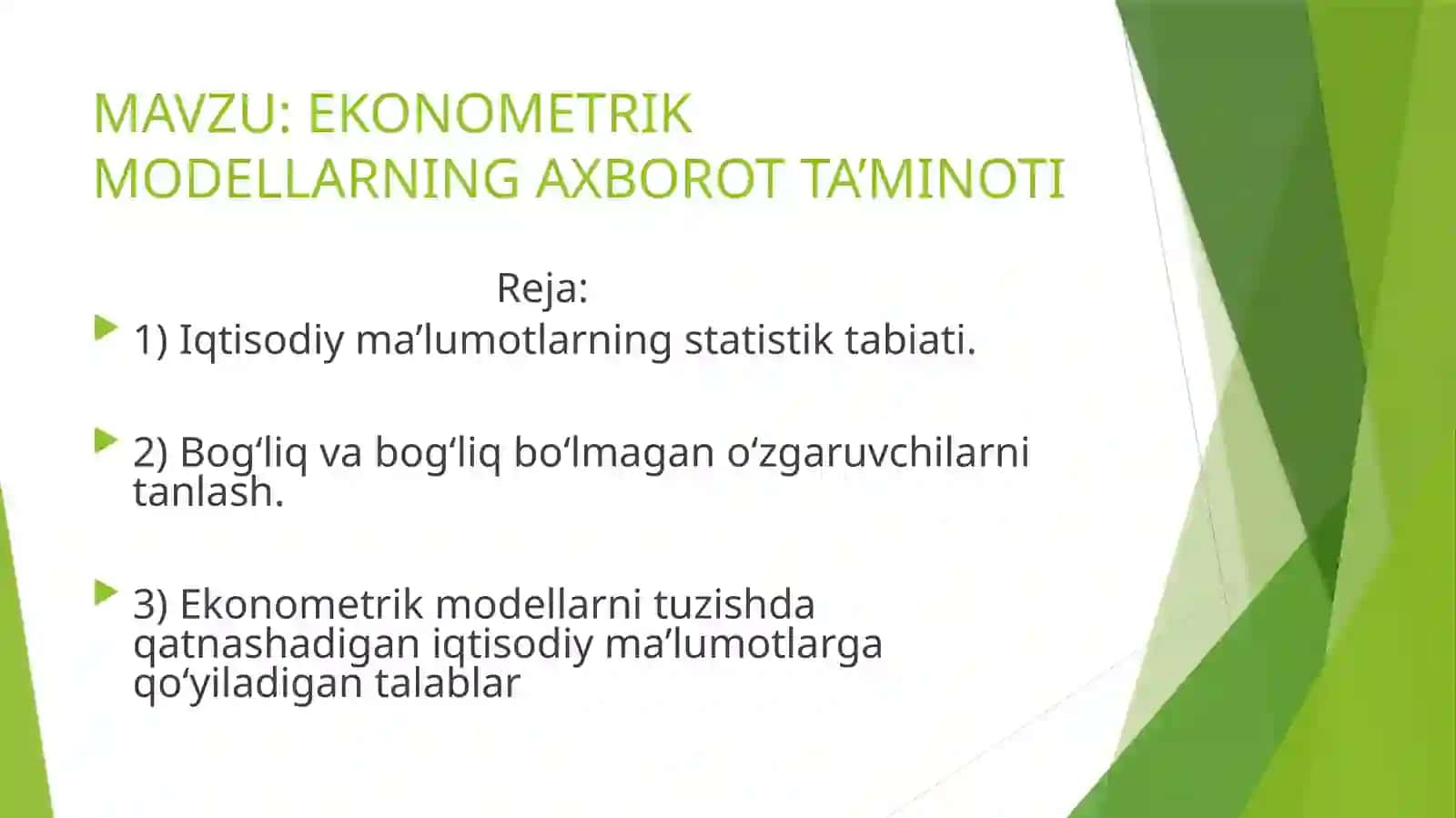 MAVZU: EKONOMETRIK MODELLARNING AXBOROT TA’MINOTI

Reja:

1) Iqtisodiy ma’lumotlarning statistik tabiati.

2) Bog‘liq va bog‘liq bo‘lmagan o‘zgaruvchilarni tanlash.

3) Ekonometrik modellarni tuzishda qatnashadigan iqtisodiy ma’lumotlarga qo‘yiladigan talablar